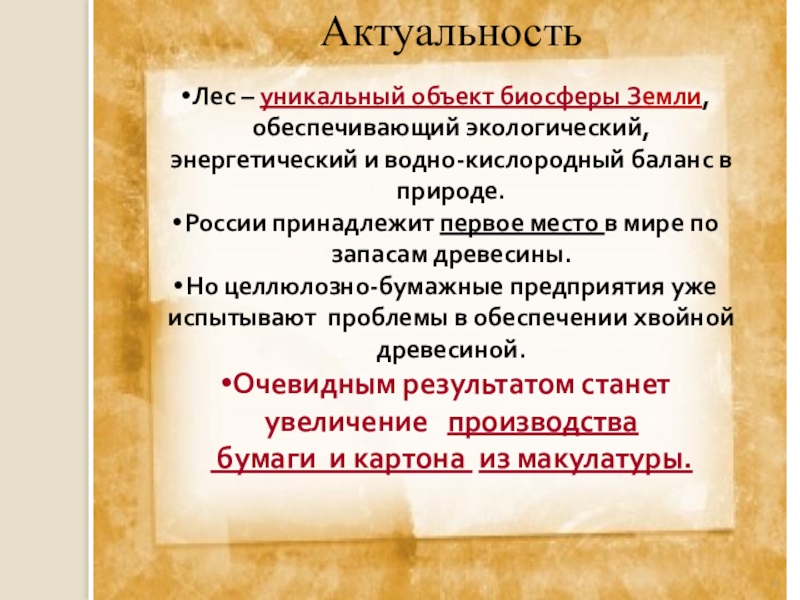 Актуальность

•Лес – уникальный объект биосферы Земли, обеспечивающий экологический, энергетический и водно-кислородный баланс в природе.

•России принадлежит первое место в мире по запасам древесины.

•Но целлюлозно-бумажные предприятия уже испытывают проблемы в обеспечении хвойной древесиной.

•Очевидным результатом станет увеличение производства бумаги и картона из макулатуры.